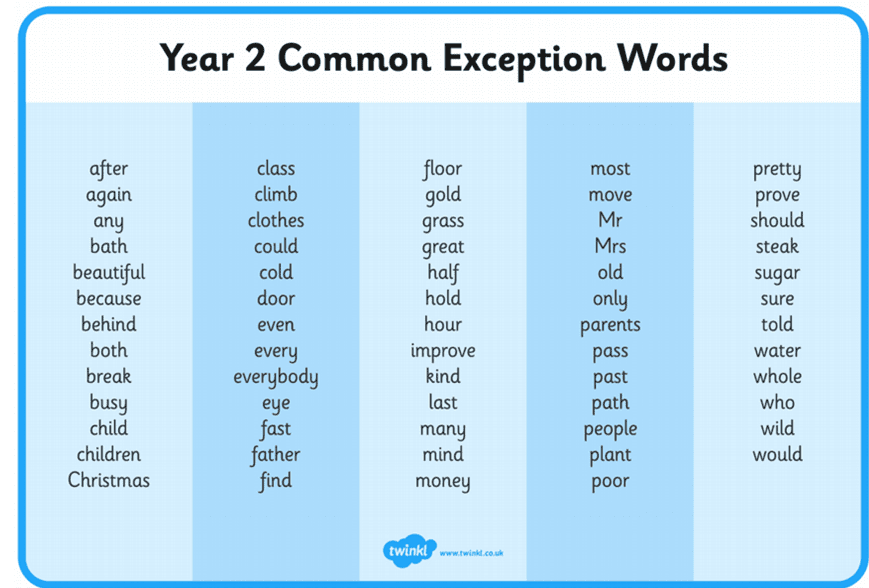 Year 2 Common Exception Words

after
again
any
bath
beautiful
because
behind
both
break
busy
child
children
Christmas

class
climb
clothes
could
cold
door
even
every
everybody
eye
fast
father
find

floor
gold
grass
great
half
hold
hour
improve
kind
last
many
mind
money

most
move
Mr
Mrs
old
only
parents
pass
past
path
people
plant
poor

pretty
prove
should
steak
sugar
sure
told
water
whole
who
wild
would

twinkl www.twinkl.co.uk